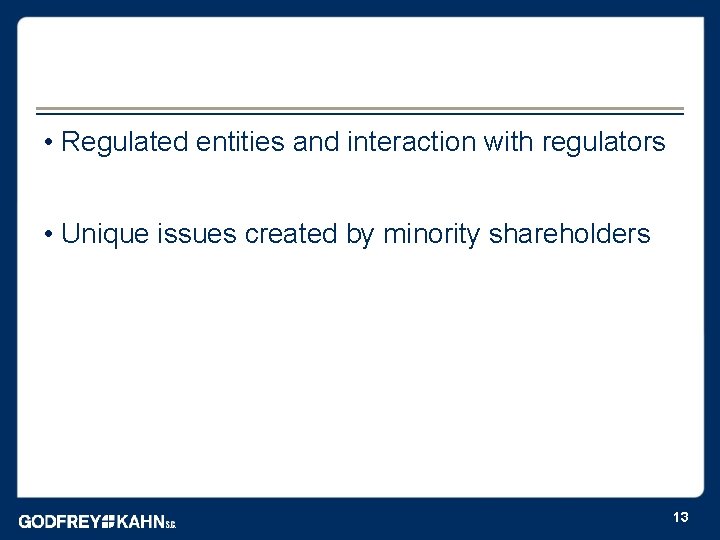 • Regulated entities and interaction with regulators

• Unique issues created by minority shareholders

GODFREY KAHN S.C.

13